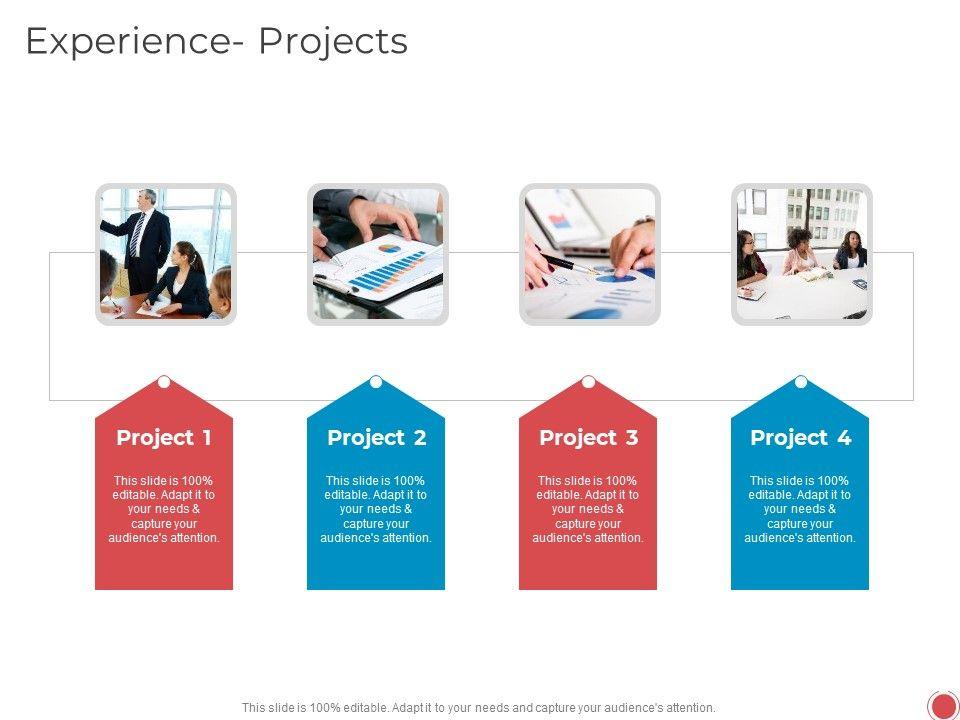 Experience- Projects

Project 1

This slide is 100% editable. Adapt it to your needs & capture your audience's attention.

Project 2

This slide is 100% editable. Adapt it to your needs & capture your audience's attention.

Project 3

This slide is 100% editable. Adapt it to your needs & capture your audience's attention.

Project 4

This slide is 100% editable. Adapt it to your needs & capture your audience's attention.

This slide is 100% editable. Adapt it to your needs and capture your audience's attention.